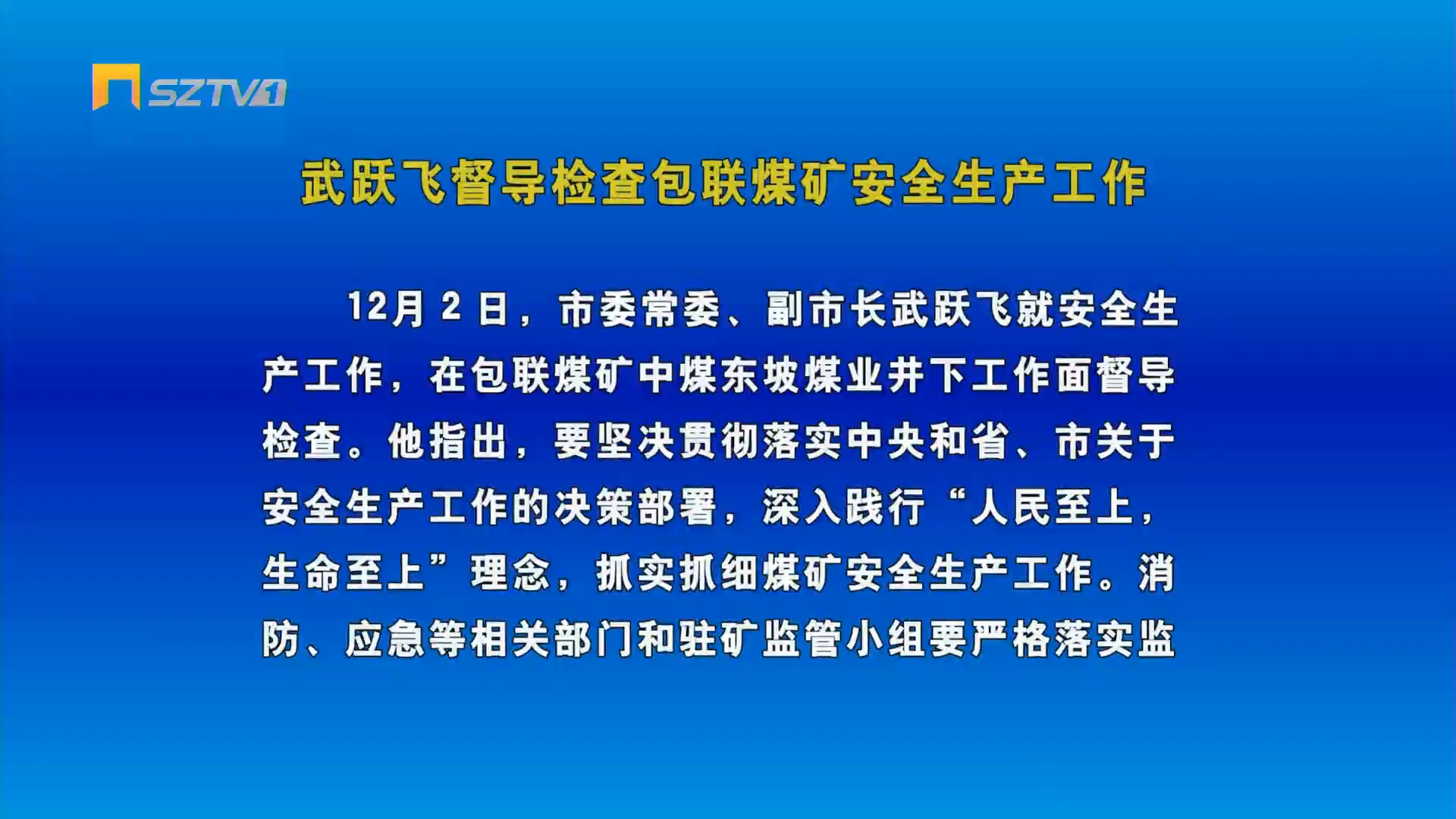 SZTV1

武跃飞督导检查包联煤矿安全生产工作

12月2日，市委常委、副市长武跃飞就安全生产工作，在包联煤矿中煤东坡煤业井下工作面督导检查。他指出，要坚决贯彻落实中央和省、市关于安全生产工作的决策部署，深入践行“人民至上，生命至上”理念，抓实抓细煤矿安全生产工作。消防、应急等相关部门和驻矿监管小组要严格落实监